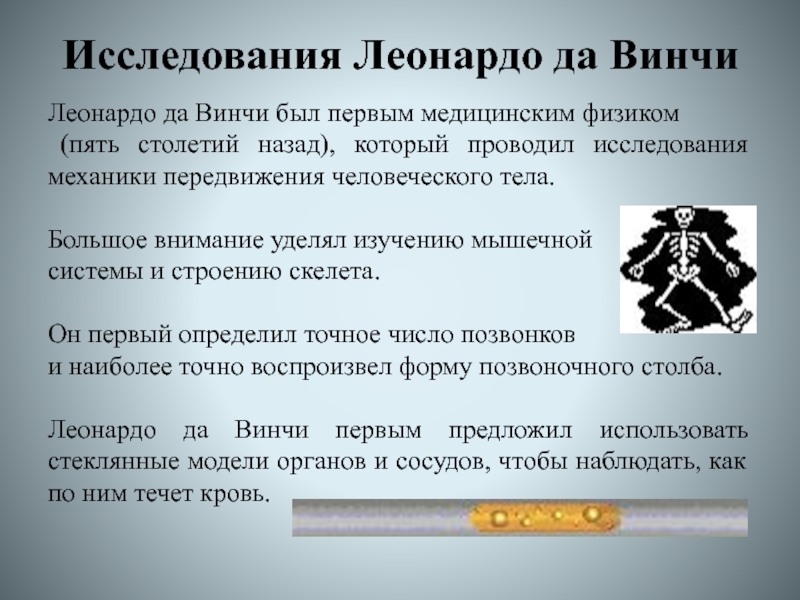 Исследования Леонардо да Винчи

Леонардо да Винчи был первым медицинским физиком (пять столетий назад), который проводил исследования механики передвижения человеческого тела.

Большое внимание уделял изучению мышечной системы и строению скелета.

Он первый определил точное число позвонков и наиболее точно воспроизвел форму позвоночного столба.

Леонардо да Винчи первым предложил использовать стеклянные модели органов и сосудов, чтобы наблюдать, как по ним течет кровь.